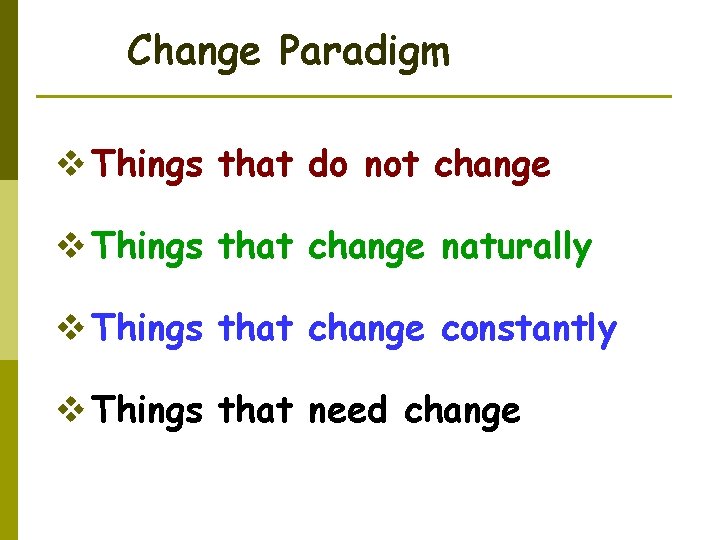 Change Paradigm

❖ Things that do not change

❖ Things that change naturally

❖ Things that change constantly

❖ Things that need change